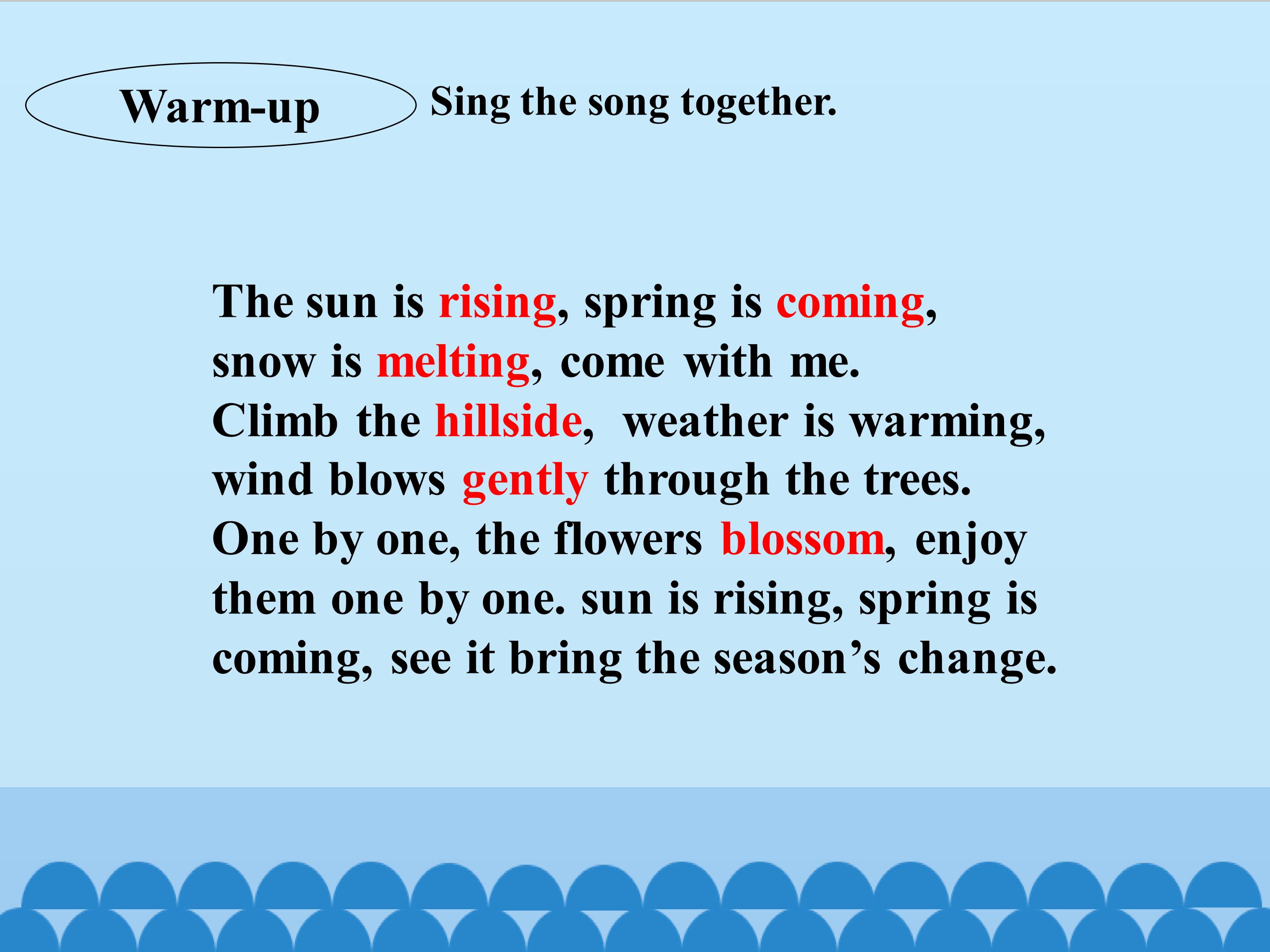 Warm-up

Sing the song together.

The sun is rising, spring is coming, snow is melting, come with me. Climb the hillside, weather is warming, wind blows gently through the trees. One by one, the flowers blossom, enjoy them one by one. sun is rising, spring is coming, see it bring the season's change.